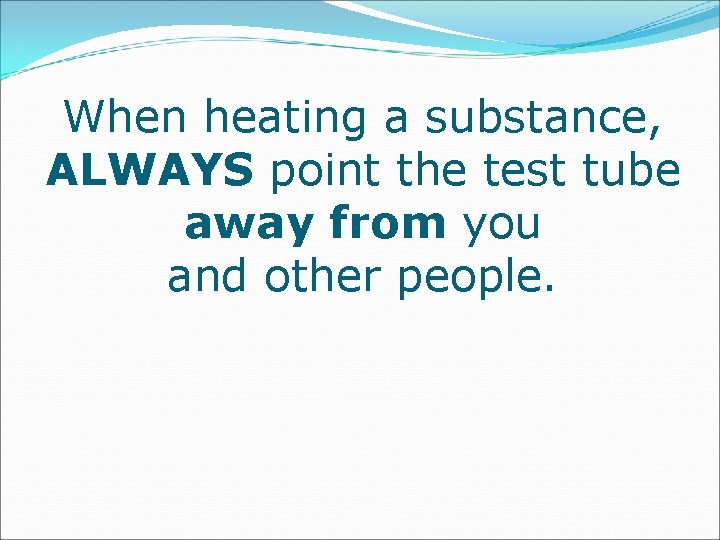 When heating a substance, ALWAYS point the test tube away from you and other people.